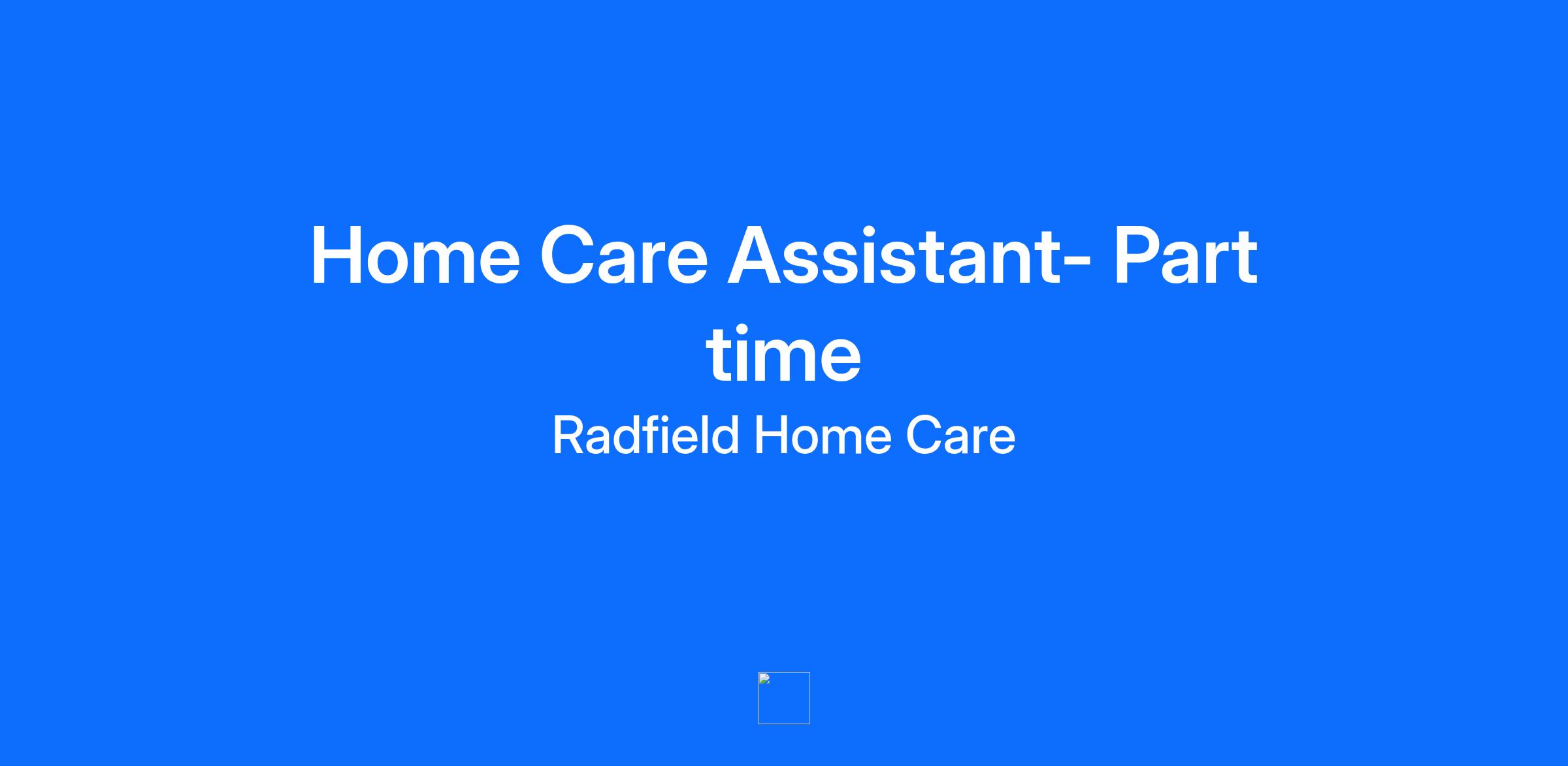 Home Care Assistant- Part time

Radfield Home Care